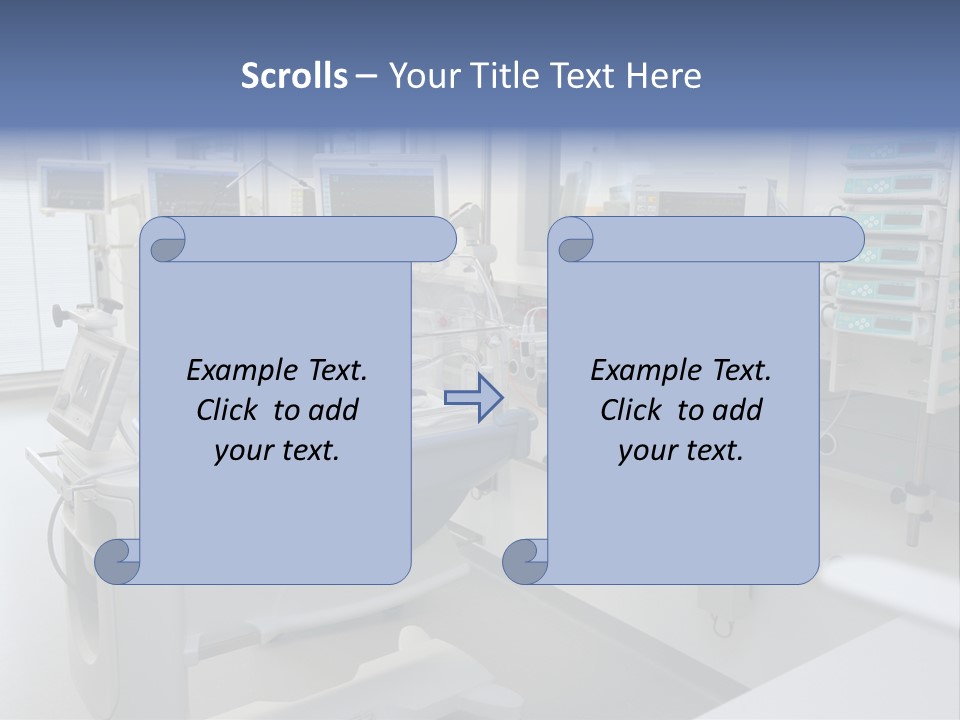 Scrolls – Your Title Text Here

Example Text. Click to add your text.

Example Text. Click to add your text.